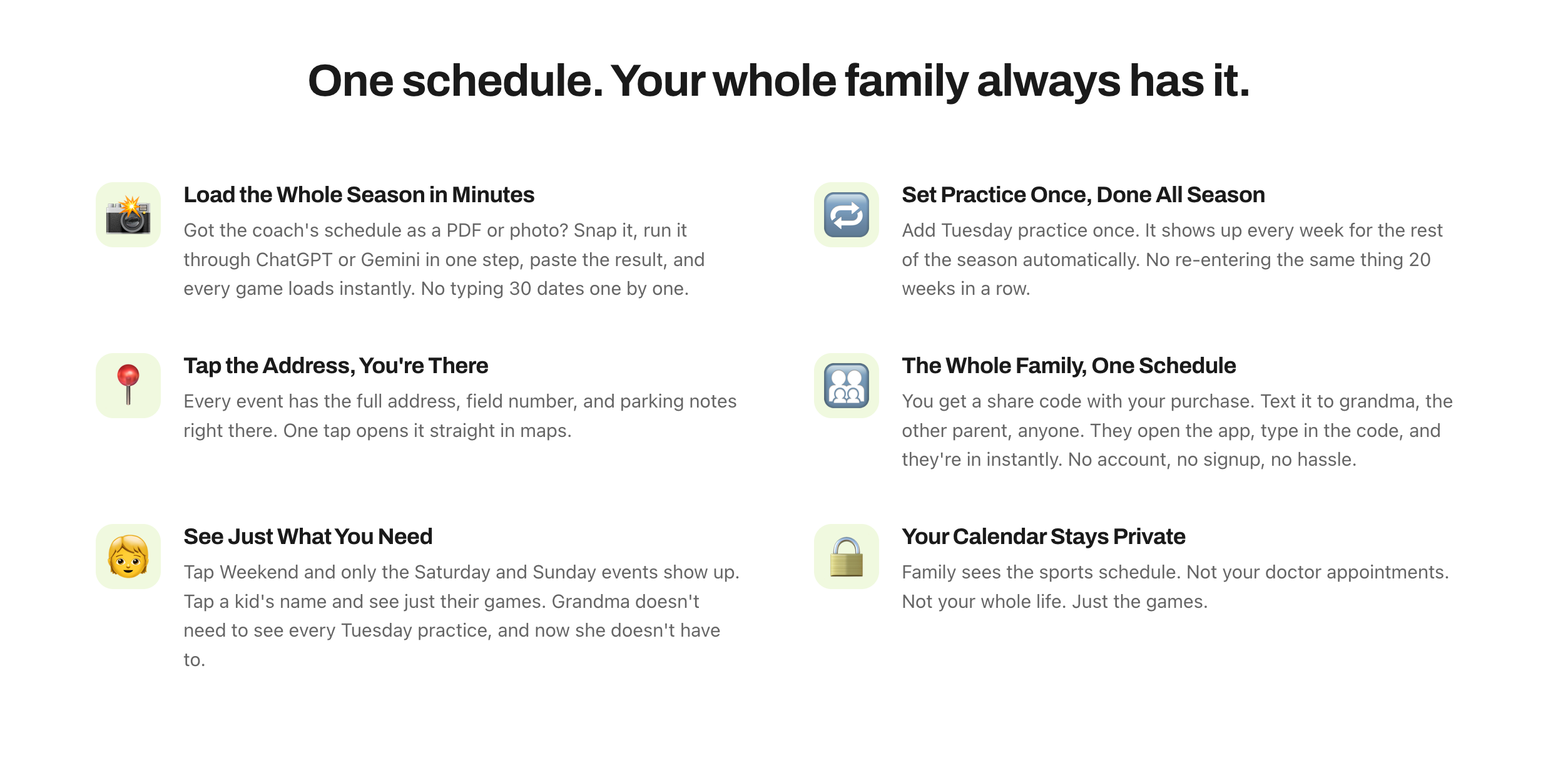 One schedule. Your whole family always has it.

Load the Whole Season in Minutes

Got the coach's schedule as a PDF or photo? Snap it, run it through ChatGPT or Gemini in one step, paste the result, and every game loads instantly. No typing 30 dates one by one.

Tap the Address, You're There

Every event has the full address, field number, and parking notes right there. One tap opens it straight in maps.

See Just What You Need

Tap Weekend and only the Saturday and Sunday events show up. Tap a kid's name and see just their games. Grandma doesn't need to see every Tuesday practice, and now she doesn't have to.

Set Practice Once, Done All Season

Add Tuesday practice once. It shows up every week for the rest of the season automatically. No re-entering the same thing 20 weeks in a row.

The Whole Family, One Schedule

You get a share code with your purchase. Text it to grandma, the other parent, anyone. They open the app, type in the code, and they're in instantly. No account, no signup, no hassle.

Your Calendar Stays Private

Family sees the sports schedule. Not your doctor appointments. Not your whole life. Just the games.